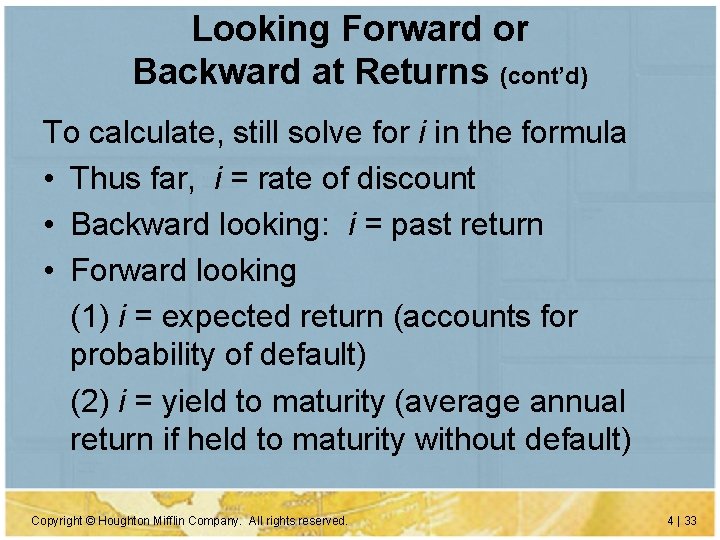 Looking Forward or Backward at Returns (cont'd)

To calculate, still solve for $i$ in the formula

• Thus far, $i$ = rate of discount

• Backward looking: $i$ = past return

• Forward looking

(1) $i$ = expected return (accounts for probability of default)

(2) $i$ = yield to maturity (average annual return if held to maturity without default)

Copyright © Houghton Mifflin Company. All rights reserved.

4 | 33